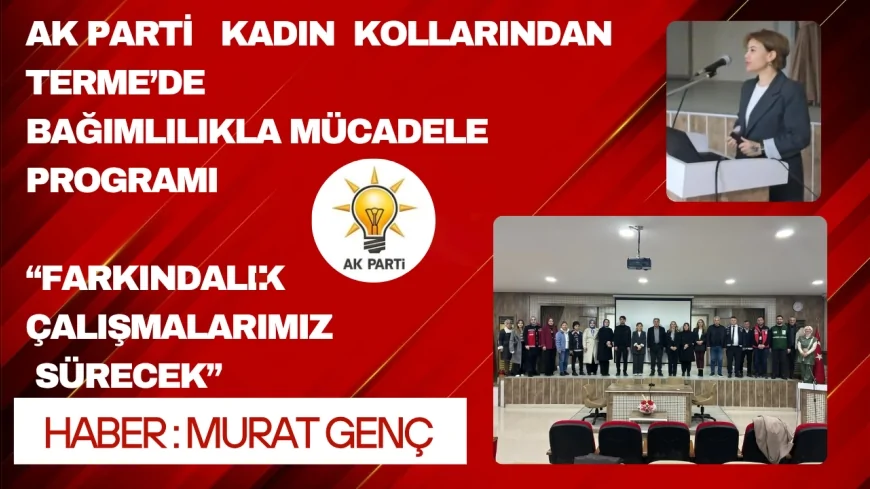 AK PARTİ KADIN KOLLARINDAN TERME'DE BAĞIMLILIKLA MÜCADELE PROGRAMI

AK PARTİ

"FARKINDALIK ÇALIŞMALARIMIZ SÜRECEK"

HABER : MURAT GENÇ